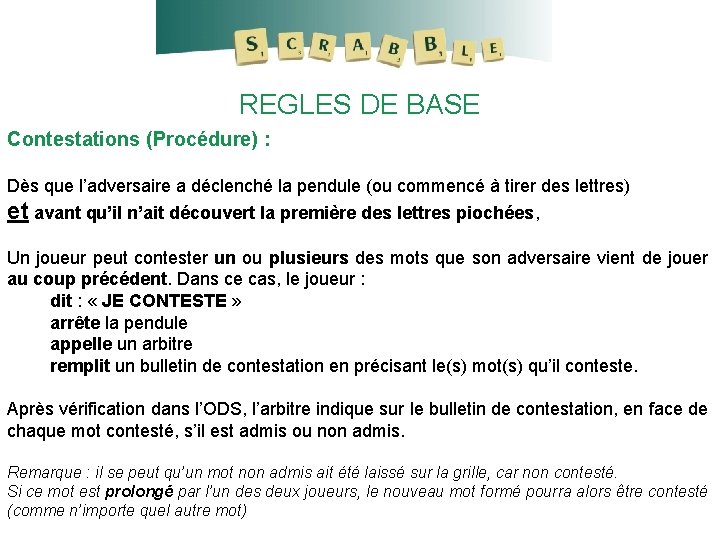 SCRABBLE

REGLES DE BASE

Contestations (Procédure) :

Dès que l'adversaire a déclenché la pendule (ou commencé à tirer des lettres) et avant qu'il n'ait découvert la première des lettres piochées,

Un joueur peut contester un ou plusieurs des mots que son adversaire vient de jouer au coup précédent. Dans ce cas, le joueur :
dit : « JE CONTESTE »
arrête la pendule
appelle un arbitre
remplit un bulletin de contestation en précisant le(s) mot(s) qu'il conteste.

Après vérification dans l'ODS, l'arbitre indique sur le bulletin de contestation, en face de chaque mot contesté, s'il est admis ou non admis.

Remarque : il se peut qu'un mot non admis ait été laissé sur la grille, car non contesté.
Si ce mot est prolongé par l'un des deux joueurs, le nouveau mot formé pourra alors être contesté (comme n'importe quel autre mot)